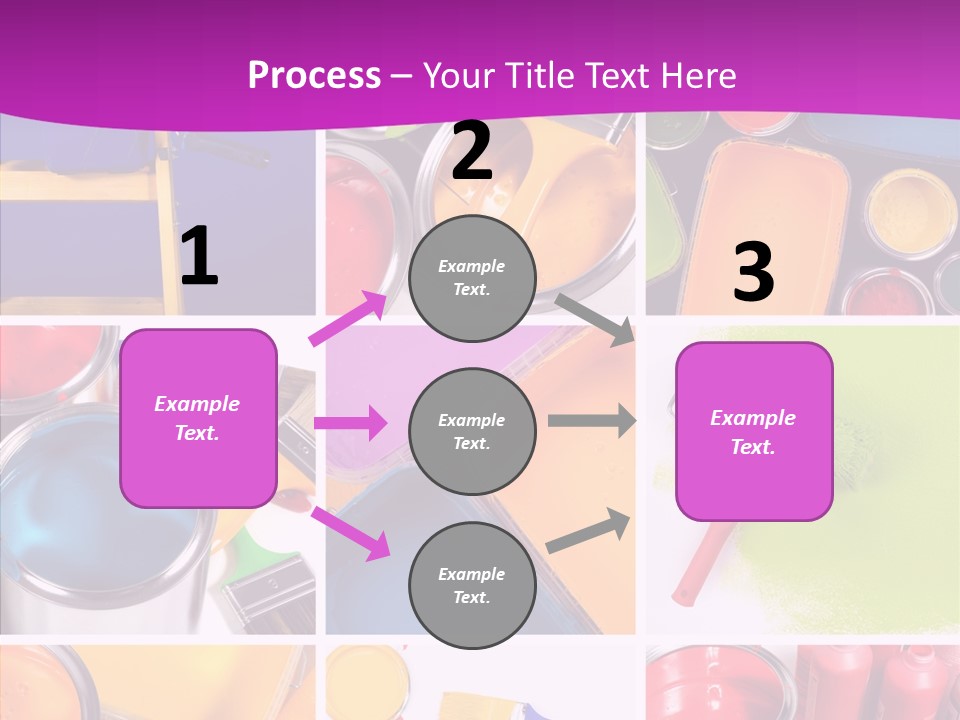 Process – Your Title Text Here

1

Example Text.

2

Example Text.

Example Text.

Example Text.

3

Example Text.